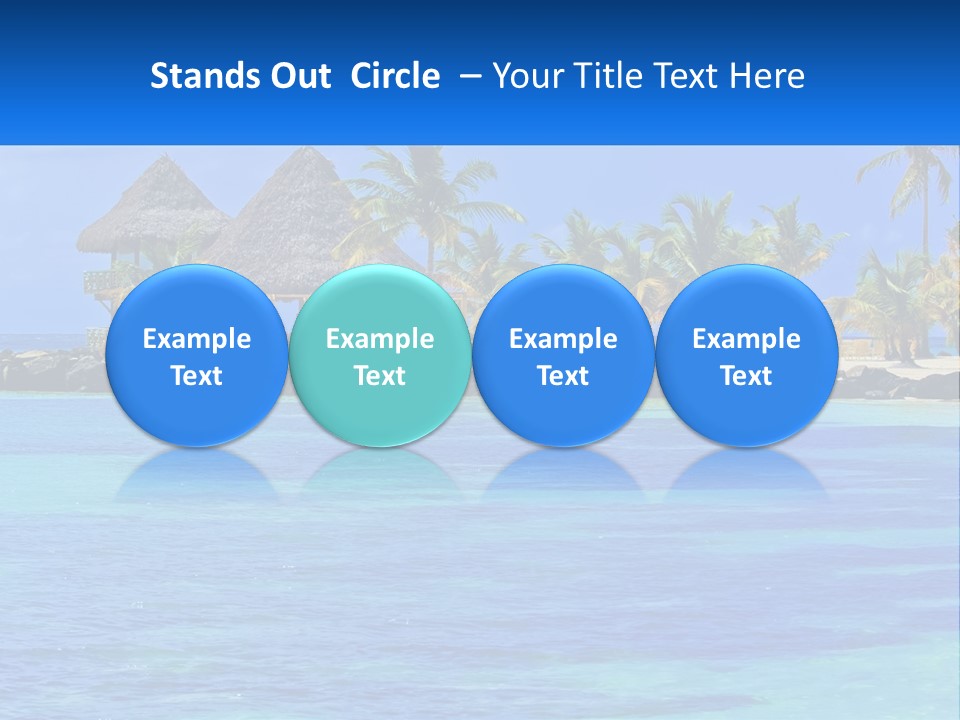 Stands Out Circle – Your Title Text Here

Example Text

Example Text

Example Text

Example Text